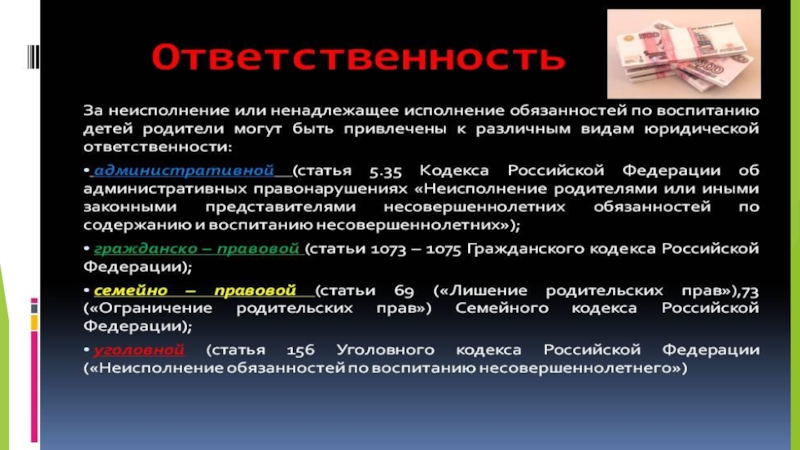 Ответственность

За неисполнение или ненадлежащее исполнение обязанностей по воспитанию детей родители могут быть привлечены к различным видам юридической ответственности:

• административной (статья 5.35 Кодекса Российской Федерации об административных правонарушениях «Неисполнение родителями или иными законными представителями несовершеннолетних обязанностей по содержанию и воспитанию несовершеннолетних»);

• гражданско – правовой (статьи 1073 – 1075 Гражданского кодекса Российской Федерации);

• семейно – правовой (статьи 69 («Лишение родительских прав»),73 («Ограничение родительских прав») Семейного кодекса Российской Федерации);

• уголовной (статья 156 Уголовного кодекса Российской Федерации («Неисполнение обязанностей по воспитанию несовершеннолетнего»)